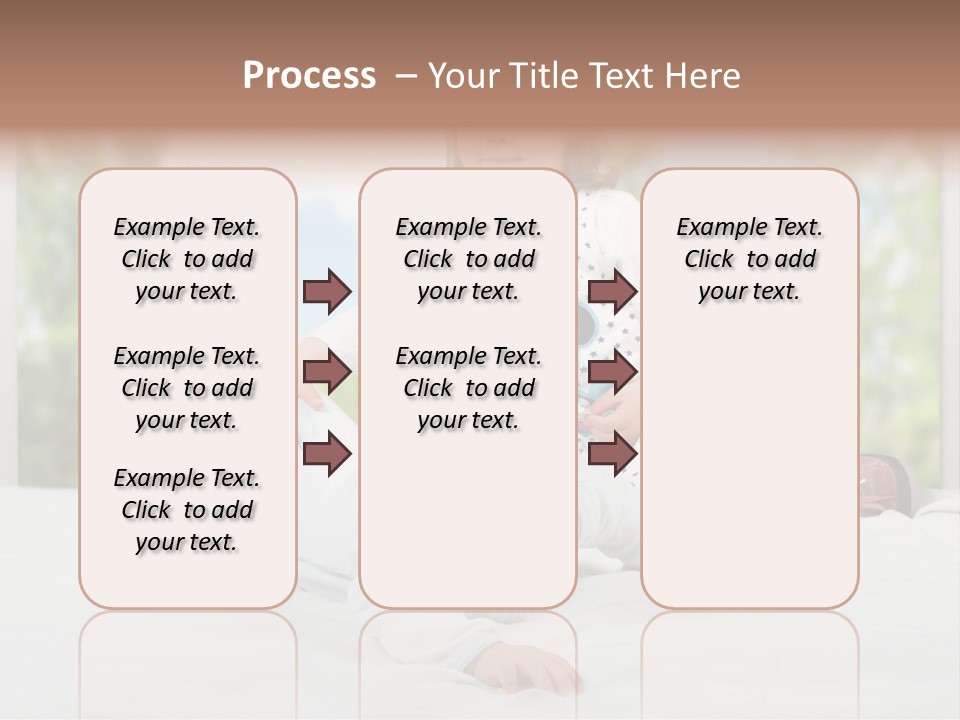 Process – Your Title Text Here

Example Text. Click to add your text.

Example Text. Click to add your text.

Example Text. Click to add your text.

Example Text. Click to add your text.

Example Text. Click to add your text.

Example Text. Click to add your text.